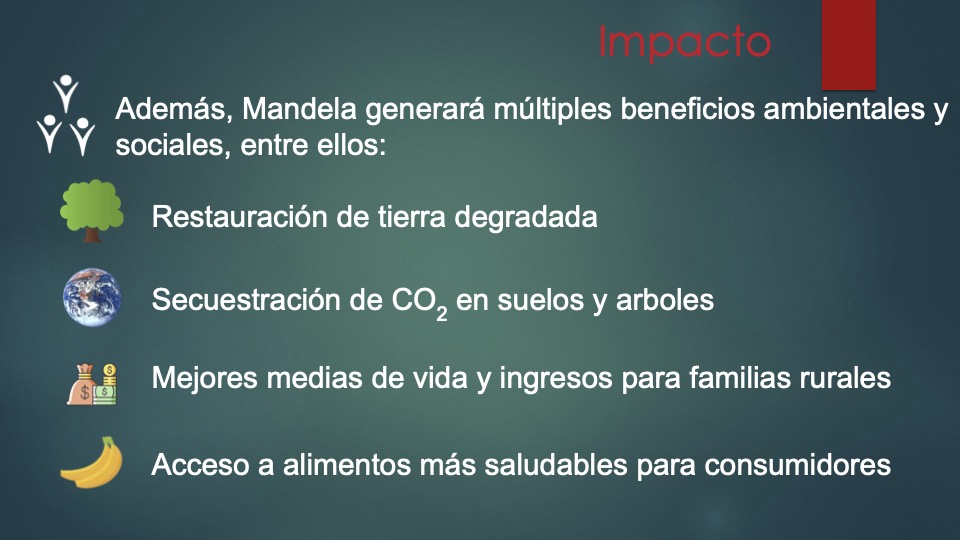 Impacto

Además, Mandela generará múltiples beneficios ambientales y sociales, entre ellos:

Restauración de tierra degradada

Secuestración de $CO_2$ en suelos y arboles

Mejores medias de vida y ingresos para familias rurales

Acceso a alimentos más saludables para consumidores